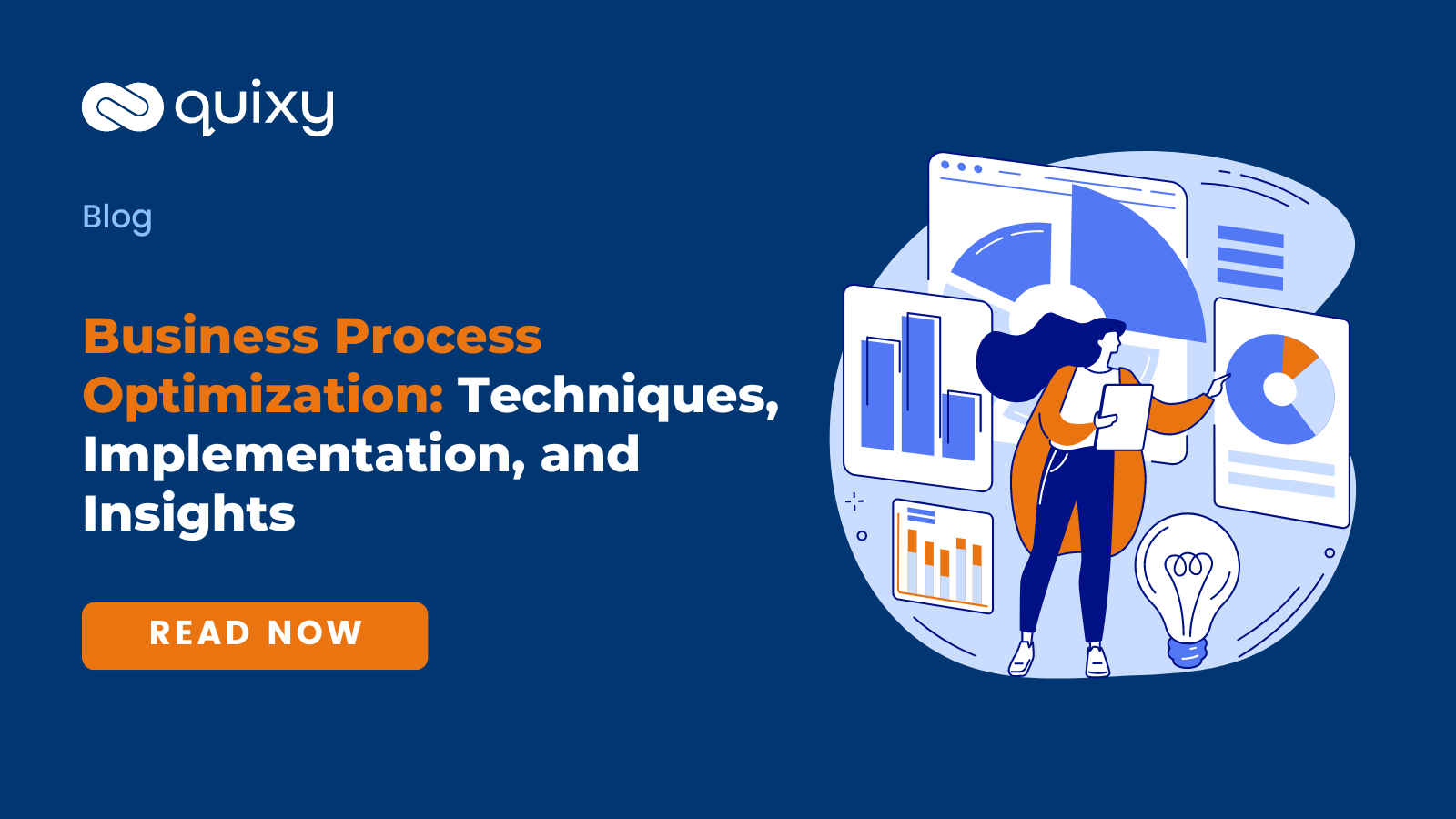 quixy

Blog

Business Process Optimization: Techniques, Implementation, and Insights

READ NOW